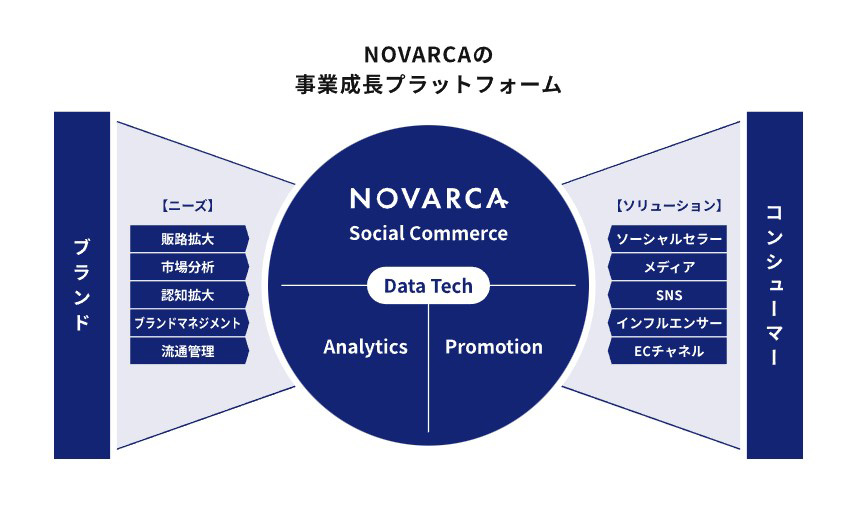 NOVARCAの
事業成長プラットフォーム

ブランド

【ニーズ】

販路拡大

市場分析

認知拡大

ブランドマネジメント

流通管理

NOVARCA

Social Commerce

Data Tech

Analytics

Promotion

【ソリューション】

ソーシャルセラー

メディア

SNS

インフルエンサー

ECチャネル

コンシューマー